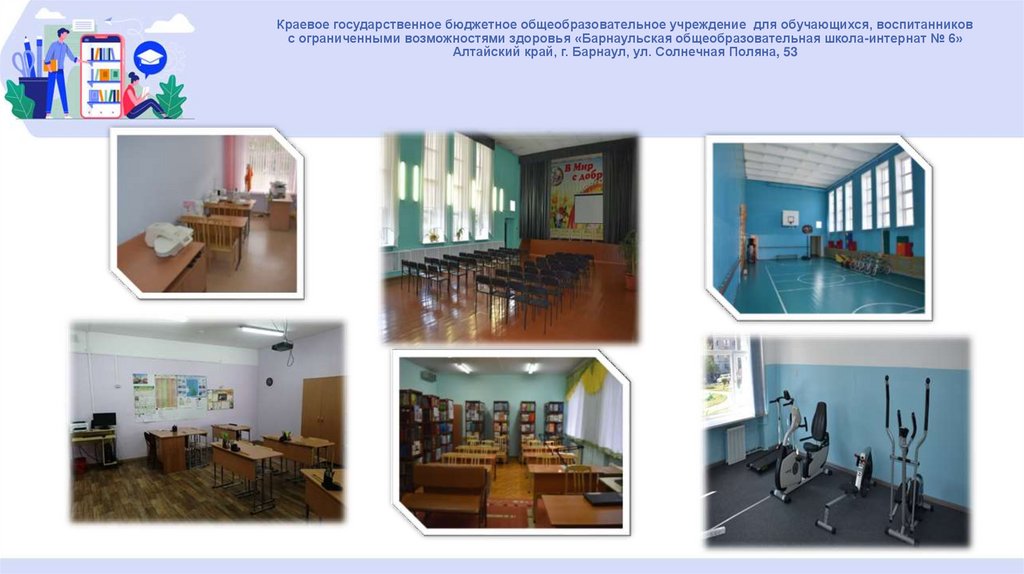 Краевое государственное бюджетное общеобразовательное учреждение для обучающихся, воспитанников с ограниченными возможностями здоровья «Барнаульская общеобразовательная школа-интернат № 6»
Алтайский край, г. Барнаул, ул. Солнечная Поляна, 53

В Мир с добр